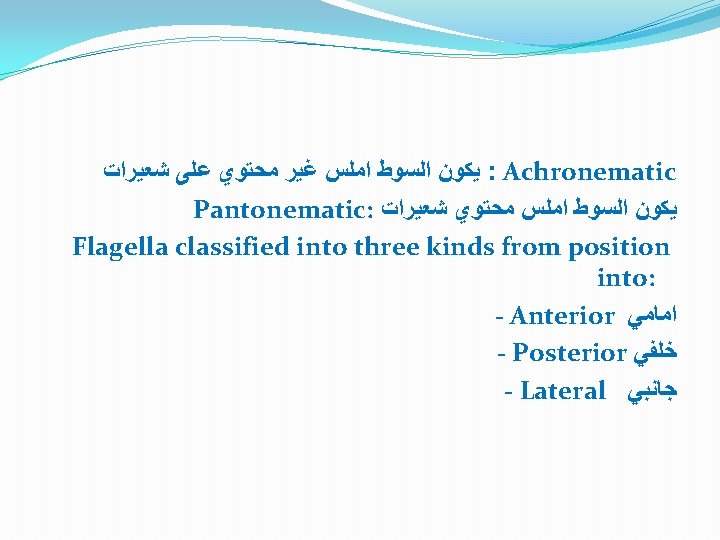 Achronematic : يكون السوط املس غير محتوي على شعيرات

Pantonematic: يكون السوط املس محتوي شعيرات

Flagella classified into three kinds from position into:

- Anterior امامي

- Posterior خلفي

- Lateral جانبي